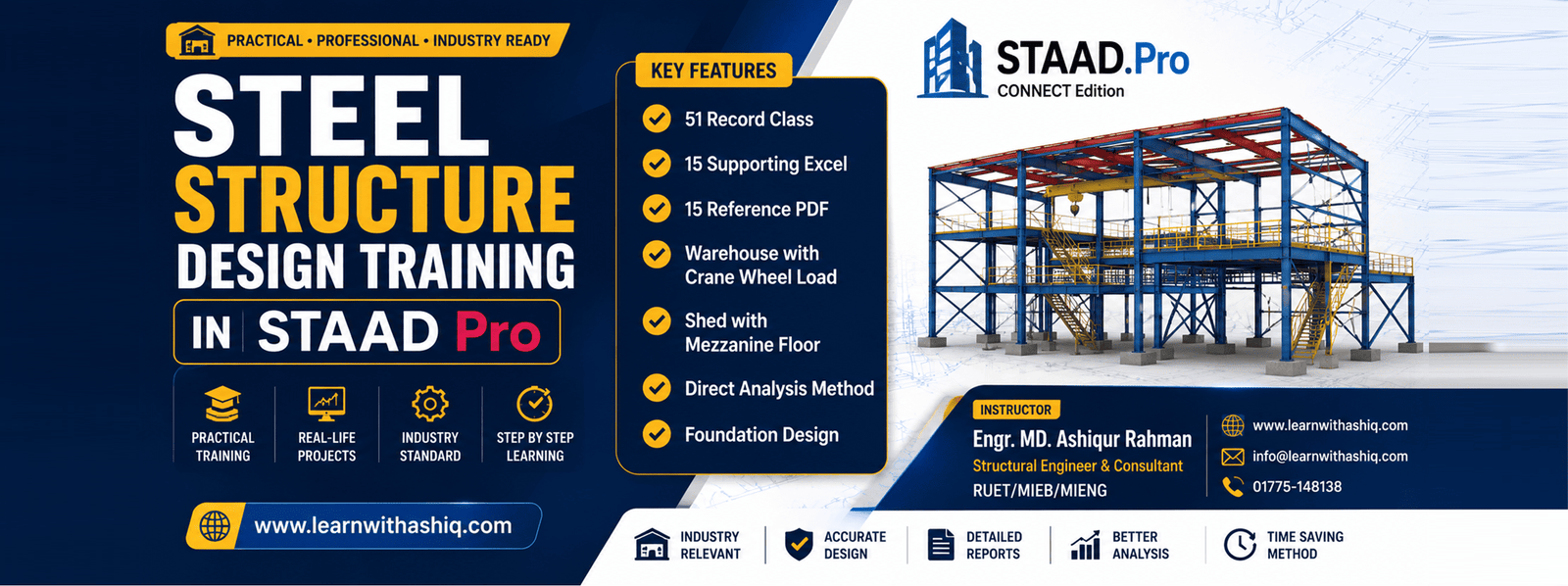 PRACTICAL • PROFESSIONAL • INDUSTRY READY

STEEL STRUCTURE DESIGN TRAINING

IN STAAD Pro

PRACTICAL TRAINING

REAL-LIFE PROJECTS

INDUSTRY STANDARD

STEP BY STEP LEARNING

www.learnwithashiq.com

KEY FEATURES

51 Record Class

15 Supporting Excel

15 Reference PDF

Warehouse with Crane Wheel Load

Shed with Mezzanine Floor

Direct Analysis Method

Foundation Design

STAAD.Pro
CONNECT Edition

INSTRUCTOR

Engr. MD. Ashiqur Rahman
Structural Engineer & Consultant
RUET/MIEB/MIENG

www.learnwithashiq.com
info@learnwithashiq.com
01775-148138

INDUSTRY RELEVANT

ACCURATE DESIGN

DETAILED REPORTS

BETTER ANALYSIS

TIME SAVING METHOD